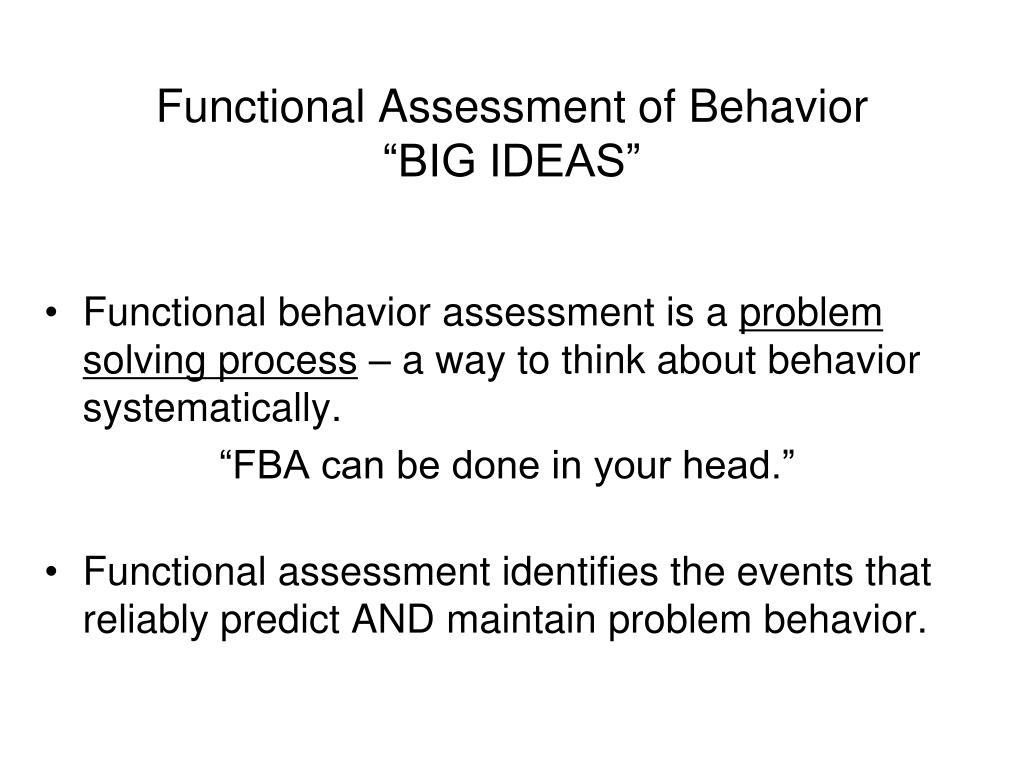 Functional Assessment of Behavior
“BIG IDEAS”

• Functional behavior assessment is a problem solving process – a way to think about behavior systematically.

“FBA can be done in your head.”

• Functional assessment identifies the events that reliably predict AND maintain problem behavior.